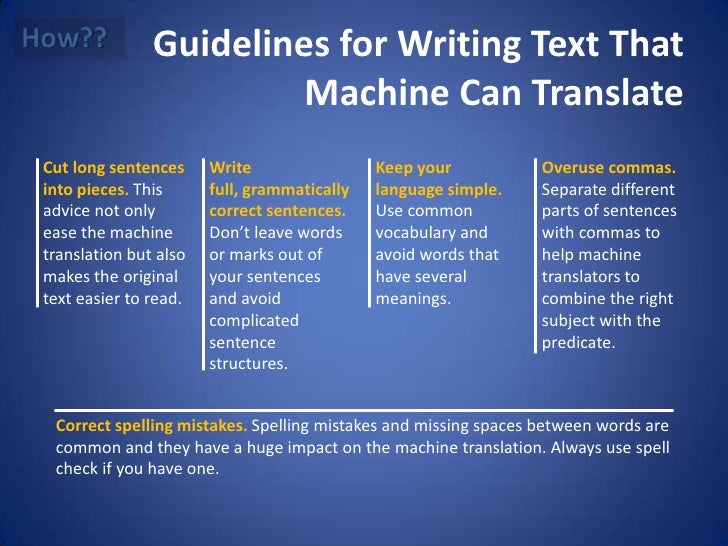 How??

Guidelines for Writing Text That Machine Can Translate

Cut long sentences into pieces. This advice not only ease the machine translation but also makes the original text easier to read.

Write full, grammatically correct sentences. Don't leave words or marks out of your sentences and avoid complicated sentence structures.

Keep your language simple. Use common vocabulary and avoid words that have several meanings.

Overuse commas. Separate different parts of sentences with commas to help machine translators to combine the right subject with the predicate.

Correct spelling mistakes. Spelling mistakes and missing spaces between words are common and they have a huge impact on the machine translation. Always use spell check if you have one.